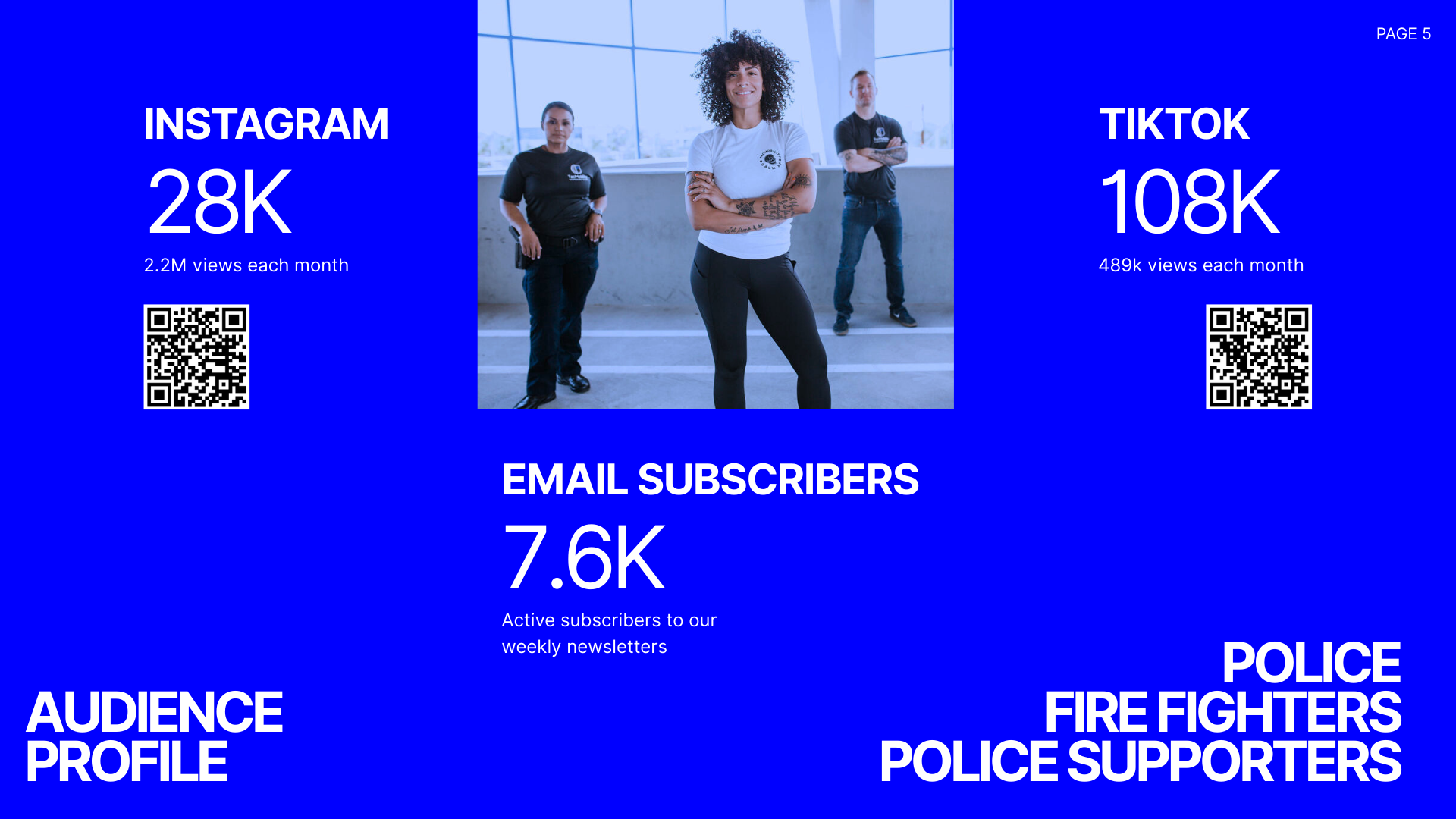 PAGE 5

INSTAGRAM

28K

2.2M views each month

TIKTOK

108K

489k views each month

EMAIL SUBSCRIBERS

7.6K

Active subscribers to our weekly newsletters

AUDIENCE PROFILE

POLICE
FIRE FIGHTERS
POLICE SUPPORTERS